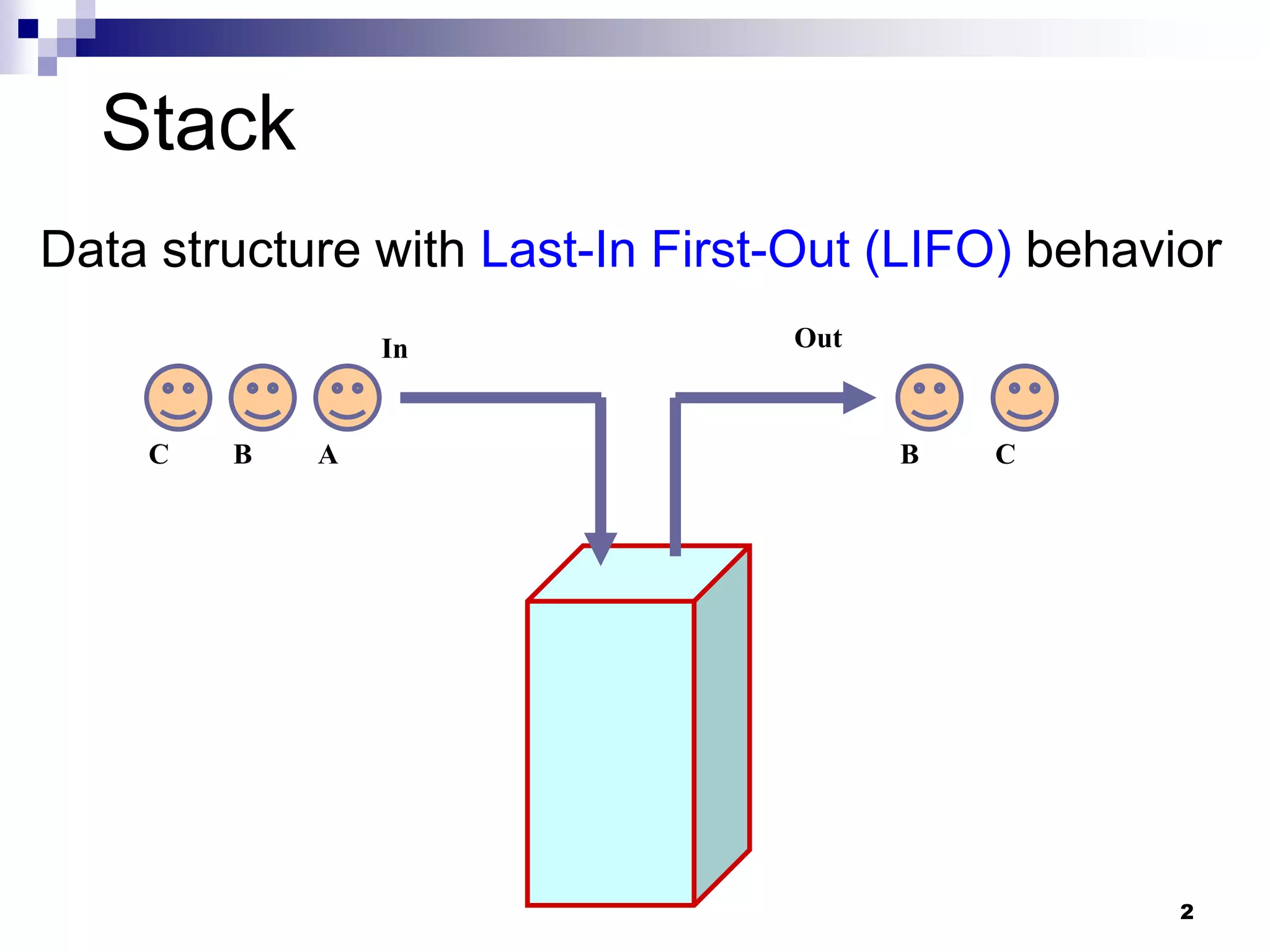 Stack

Data structure with Last-In First-Out (LIFO) behavior

In

Out

C B A

B C

2